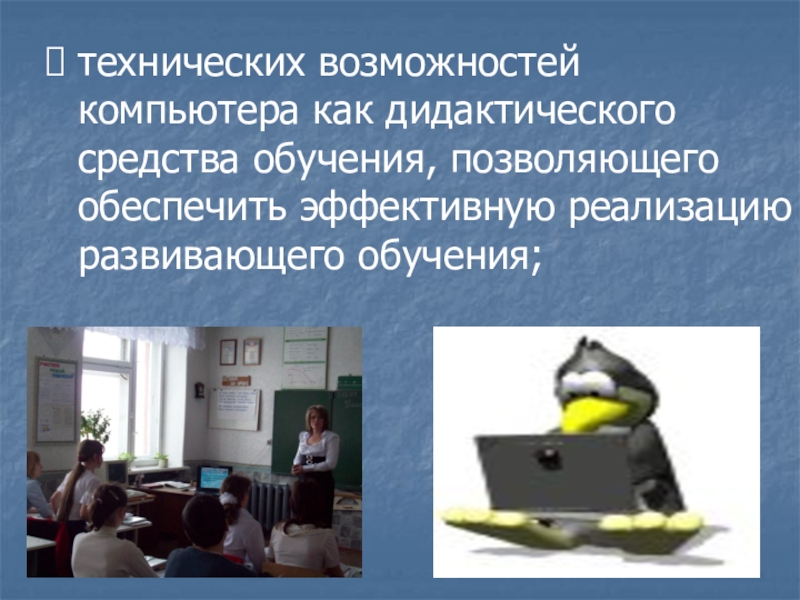 технических возможностей компьютера как дидактического средства обучения, позволяющего обеспечить эффективную реализацию развивающего обучения;